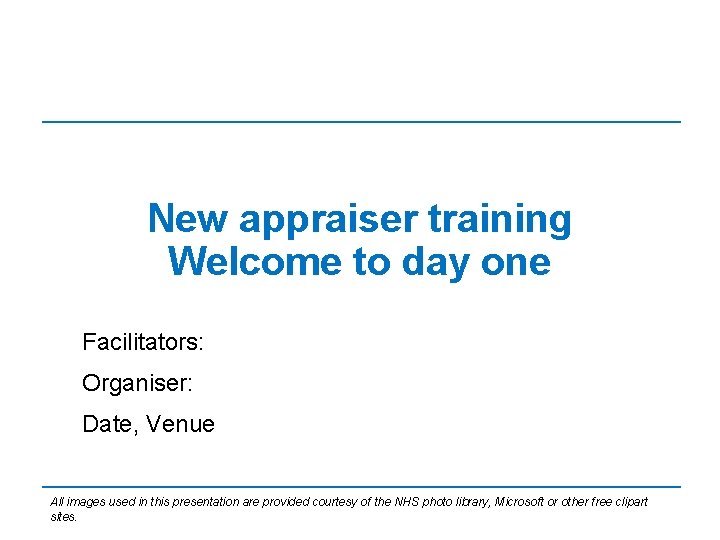 New appraiser training
Welcome to day one

Facilitators:

Organiser:

Date, Venue

All images used in this presentation are provided courtesy of the NHS photo library, Microsoft or other free clipart sites.